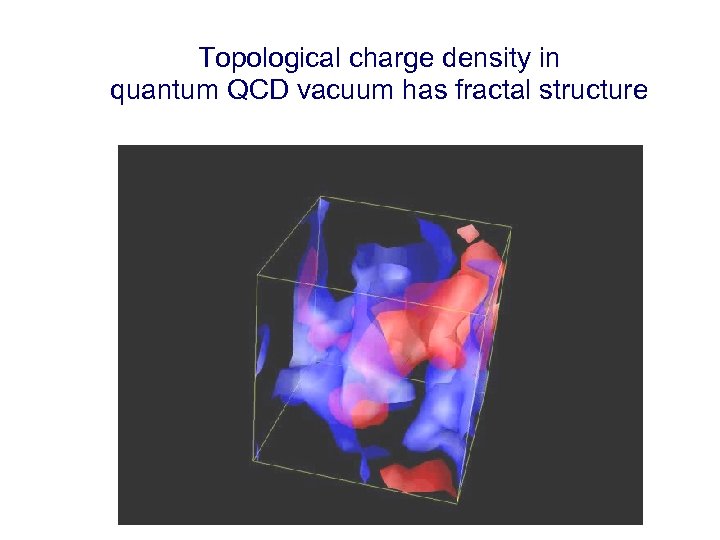 Topological charge density in quantum QCD vacuum has fractal structure